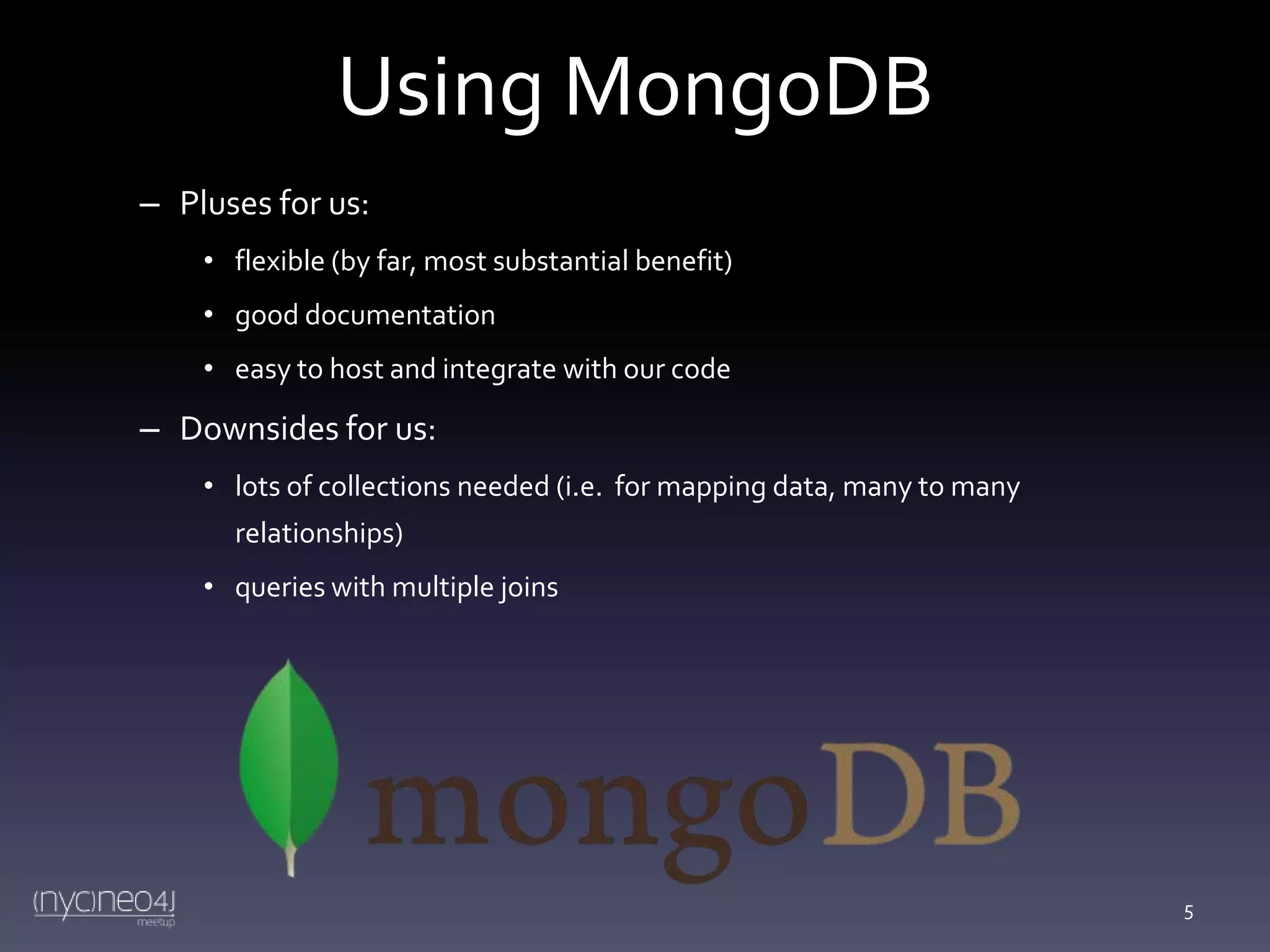 Using MongoDB

– Pluses for us:

• flexible (by far, most substantial benefit)

• good documentation

• easy to host and integrate with our code

– Downsides for us:

• lots of collections needed (i.e. for mapping data, many to many relationships)

• queries with multiple joins

mongoDB

(nyc)neo4j meetup

5